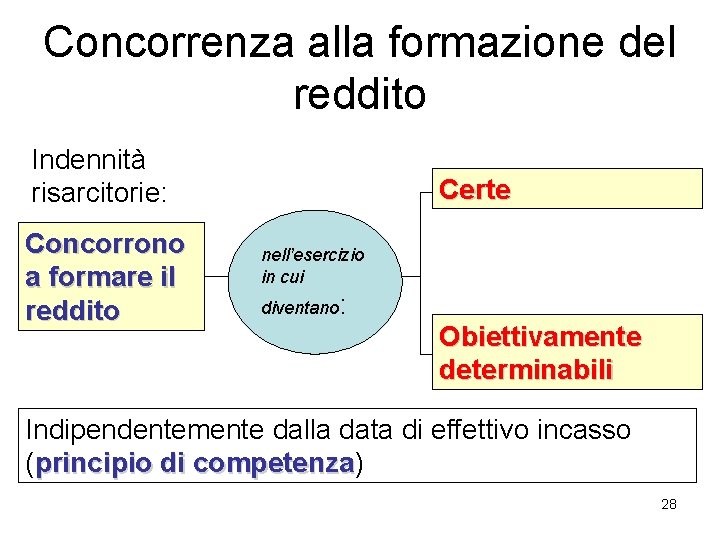 Concorrenza alla formazione del reddito

Indennità risarcitorie:

Concorrono a formare il reddito

nell'esercizio in cui diventano:

Certe

Obiettivamente determinabili

Indipendentemente dalla data di effettivo incasso (principio di competenza)

28